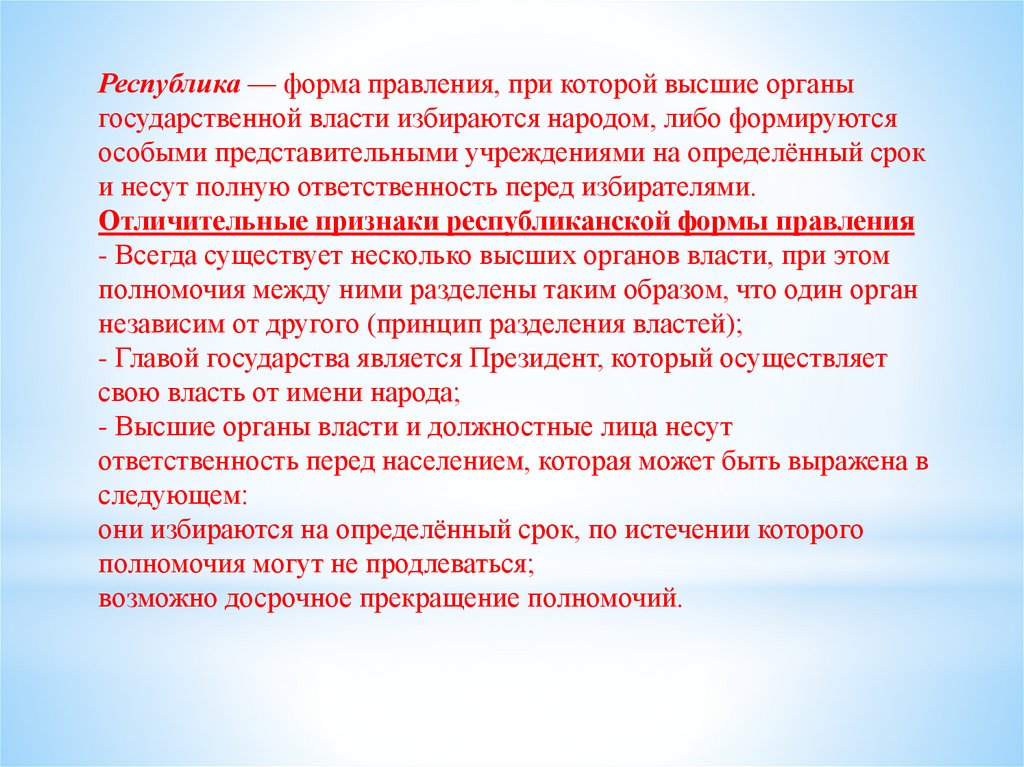 Республика — форма правления, при которой высшие органы государственной власти избираются народом, либо формируются особыми представительными учреждениями на определённый срок и несут полную ответственность перед избирателями.
Отличительные признаки республиканской формы правления
- Всегда существует несколько высших органов власти, при этом полномочия между ними разделены таким образом, что один орган независим от другого (принцип разделения властей);
- Главой государства является Президент, который осуществляет свою власть от имени народа;
- Высшие органы власти и должностные лица несут ответственность перед населением, которая может быть выражена в следующем:
они избираются на определённый срок, по истечении которого полномочия могут не продлеваться;
возможно досрочное прекращение полномочий.